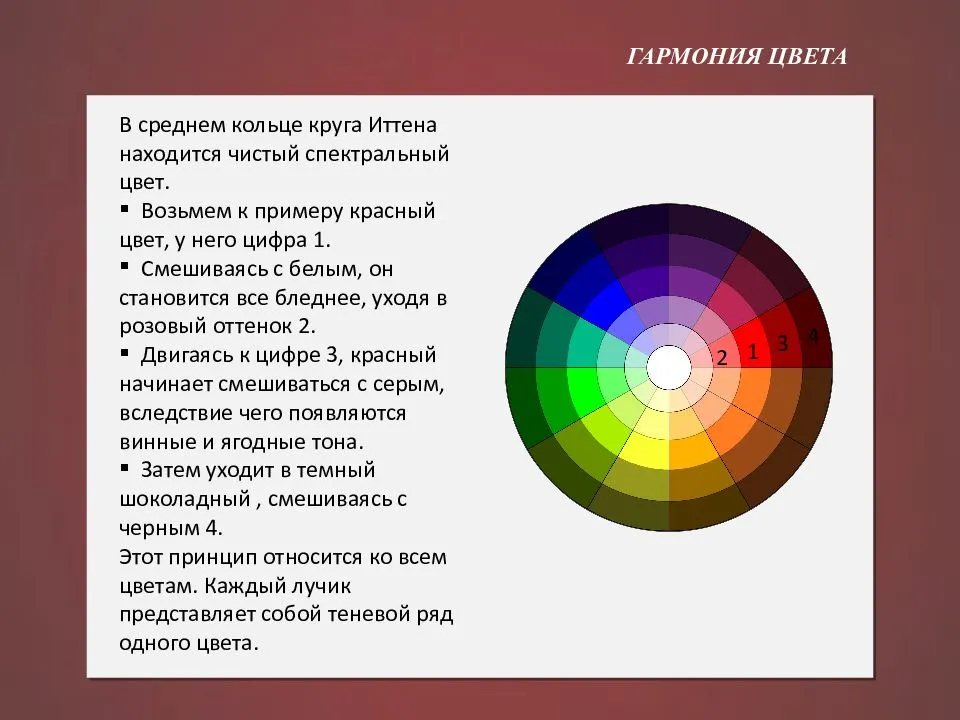 ГАРМОНИЯ ЦВЕТА

В среднем кольце круга Иттена находится чистый спектральный цвет.
▪ Возьмем к примеру красный цвет, у него цифра 1.
▪ Смешиваясь с белым, он становится все бледнее, уходя в розовый оттенок 2.
▪ Двигаясь к цифре 3, красный начинает смешиваться с серым, вследствие чего появляются винные и ягодные тона.
▪ Затем уходит в темный шоколадный , смешиваясь с черным 4.
Этот принцип относится ко всем цветам. Каждый лучик представляет собой теневой ряд одного цвета.

2 1 3 4